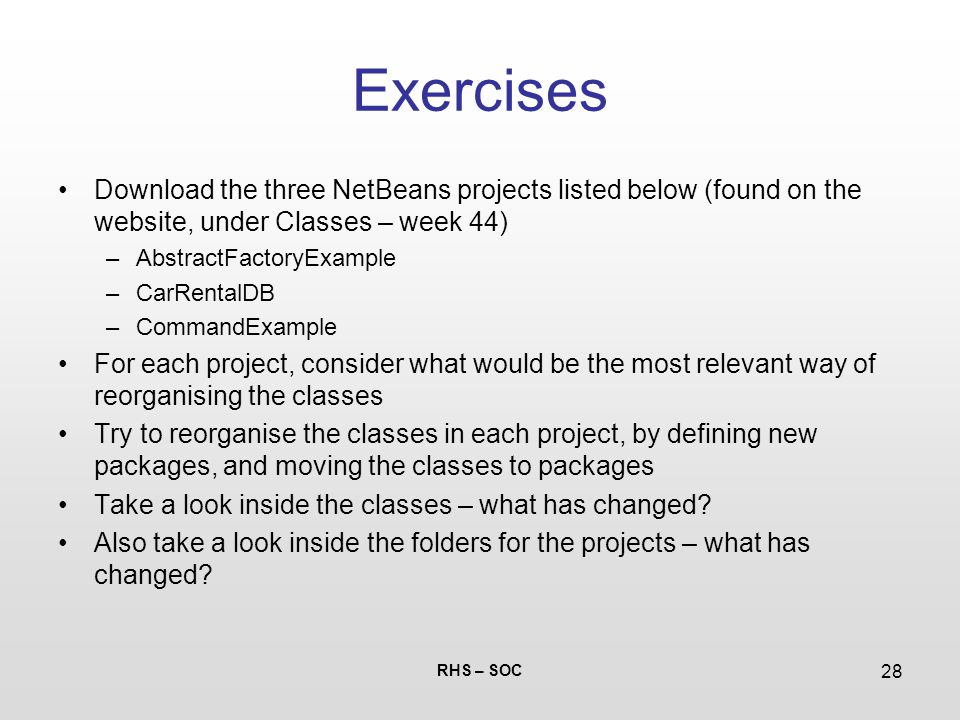 Exercises

• Download the three NetBeans projects listed below (found on the website, under Classes – week 44)
– AbstractFactoryExample
– CarRentalDB
– CommandExample
• For each project, consider what would be the most relevant way of reorganising the classes
• Try to reorganise the classes in each project, by defining new packages, and moving the classes to packages
• Take a look inside the classes – what has changed?
• Also take a look inside the folders for the projects – what has changed?

RHS – SOC

28